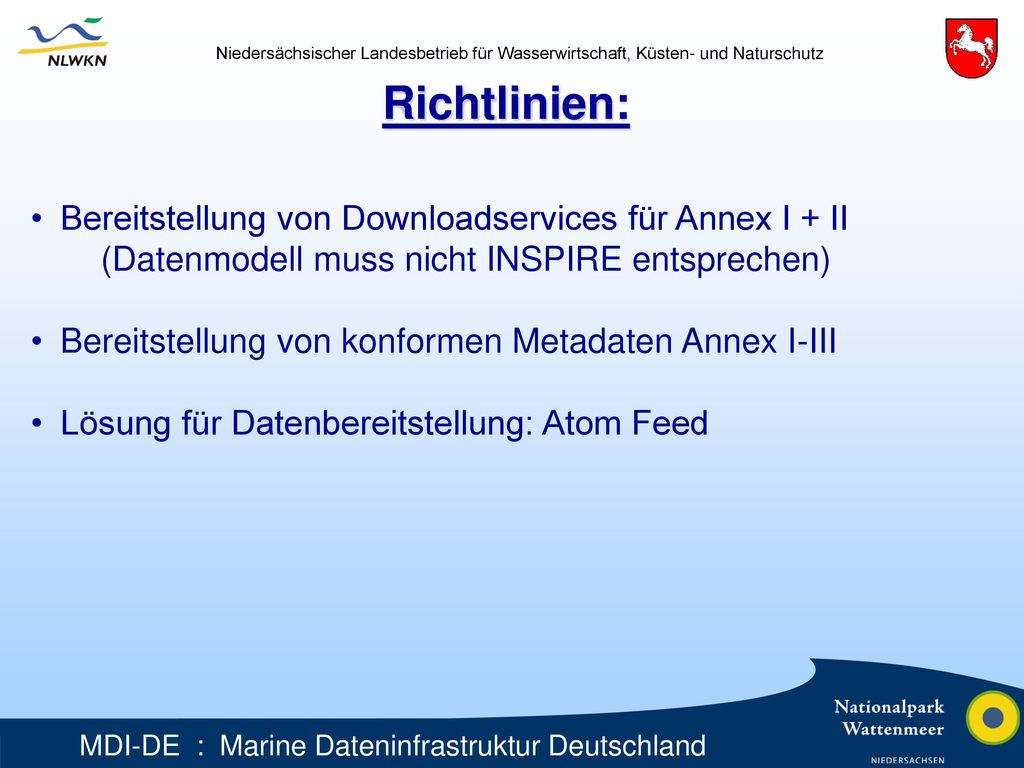 NLWKN

Niedersächsischer Landesbetrieb für Wasserwirtschaft, Küsten- und Naturschutz

Richtlinien:

• Bereitstellung von Downloadservices für Annex I + II (Datenmodell muss nicht INSPIRE entsprechen)

• Bereitstellung von konformen Metadaten Annex I-III

• Lösung für Datenbereitstellung: Atom Feed

MDI-DE : Marine Dateninfrastruktur Deutschland

Nationalpark Wattenmeer

NIEDERSACHSEN